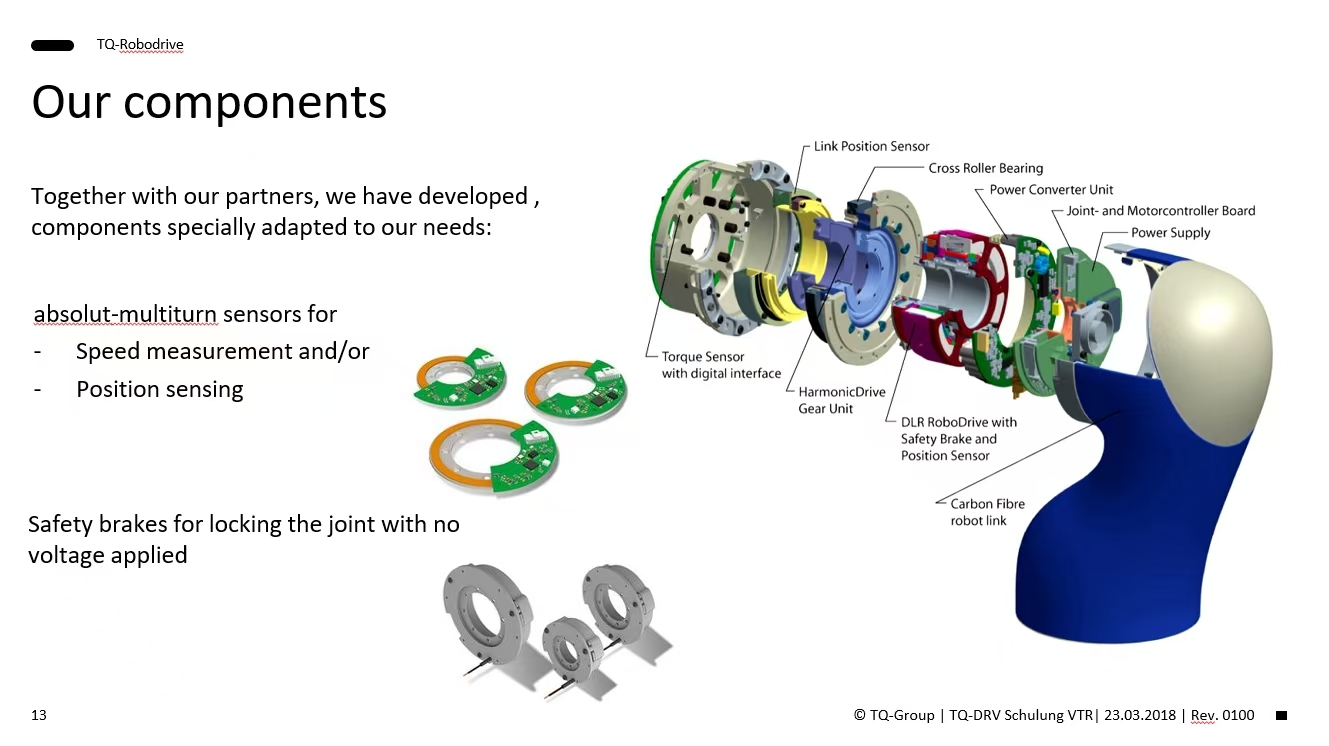 TQ-Robodrive

Our components

Together with our partners, we have developed , components specially adapted to our needs:

absolut-multiturn sensors for
- Speed measurement and/or
- Position sensing

Safety brakes for locking the joint with no voltage applied

Link Position Sensor
Cross Roller Bearing
Power Converter Unit
Joint- and Motorcontroller Board
Power Supply
Torque Sensor with digital interface
HarmonicDrive Gear Unit
DLR RoboDrive with Safety Brake and Position Sensor
Carbon Fibre robot link

13

© TQ-Group | TQ-DRV Schulung VTR| 23.03.2018 | Rev. 0100